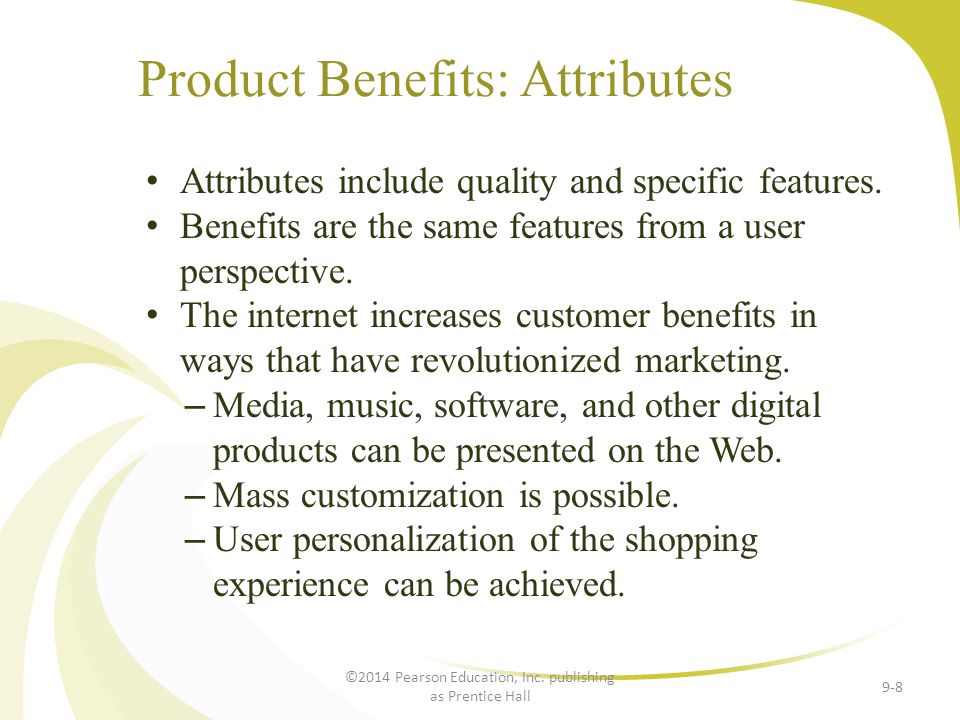 Product Benefits: Attributes

• Attributes include quality and specific features.
• Benefits are the same features from a user perspective.
• The internet increases customer benefits in ways that have revolutionized marketing.
– Media, music, software, and other digital products can be presented on the Web.
– Mass customization is possible.
– User personalization of the shopping experience can be achieved.

©2014 Pearson Education, Inc. publishing as Prentice Hall

9-8